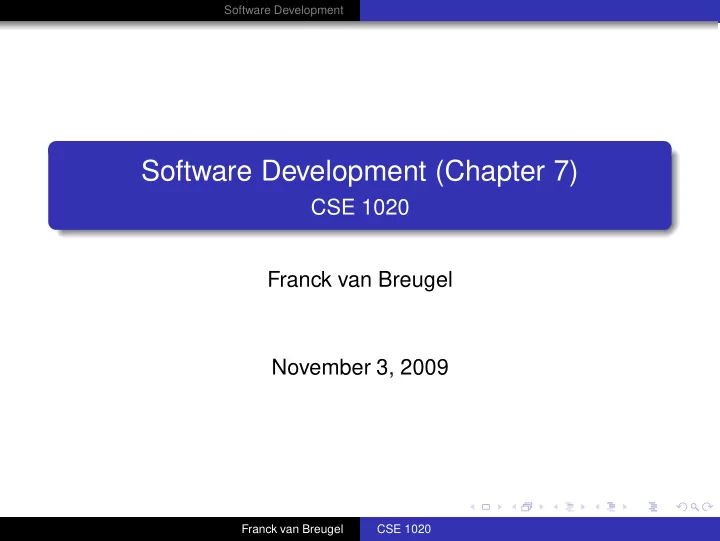 Software Development

Software Development (Chapter 7)
CSE 1020

Franck van Breugel

November 3, 2009

Franck van Breugel CSE 1020